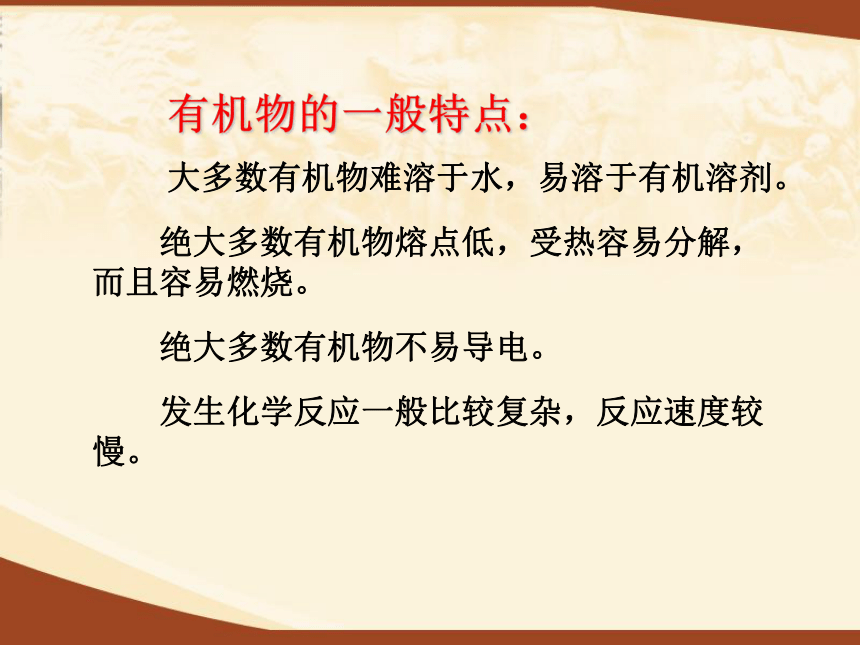 有机物的一般特点：

大多数有机物难溶于水，易溶于有机溶剂。

绝大多数有机物熔点低，受热容易分解，而且容易燃烧。

绝大多数有机物不易导电。

发生化学反应一般比较复杂，反应速度较慢。